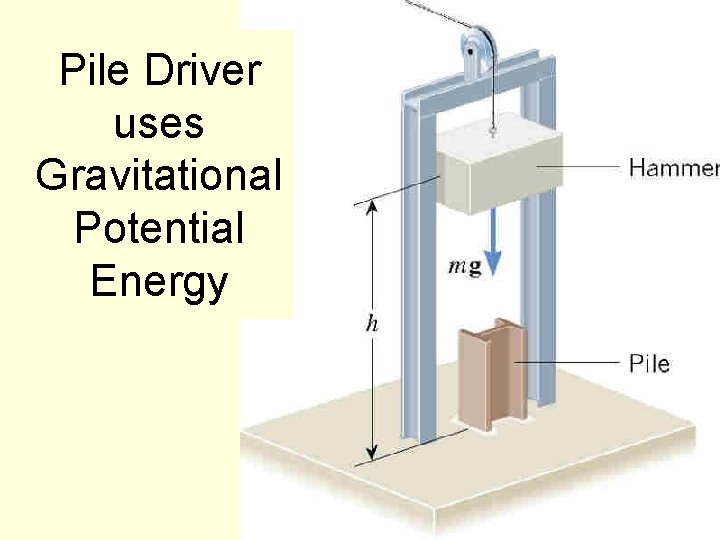 Pile Driver uses Gravitational Potential Energy

Hammer

$m\mathbf{g}$

$h$

Pile